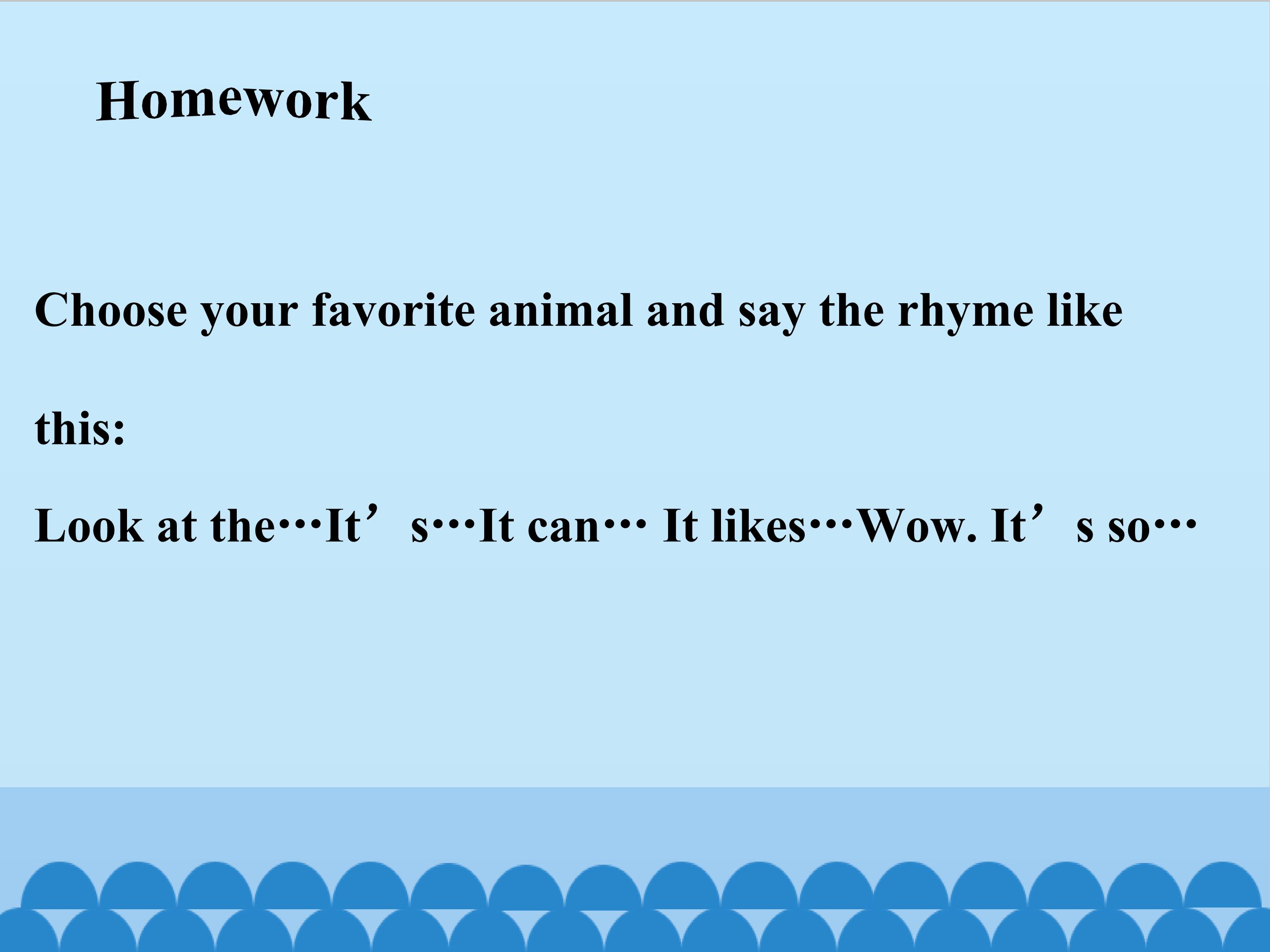 Homework

Choose your favorite animal and say the rhyme like this:

Look at the…It’s…It can… It likes…Wow. It’s so…